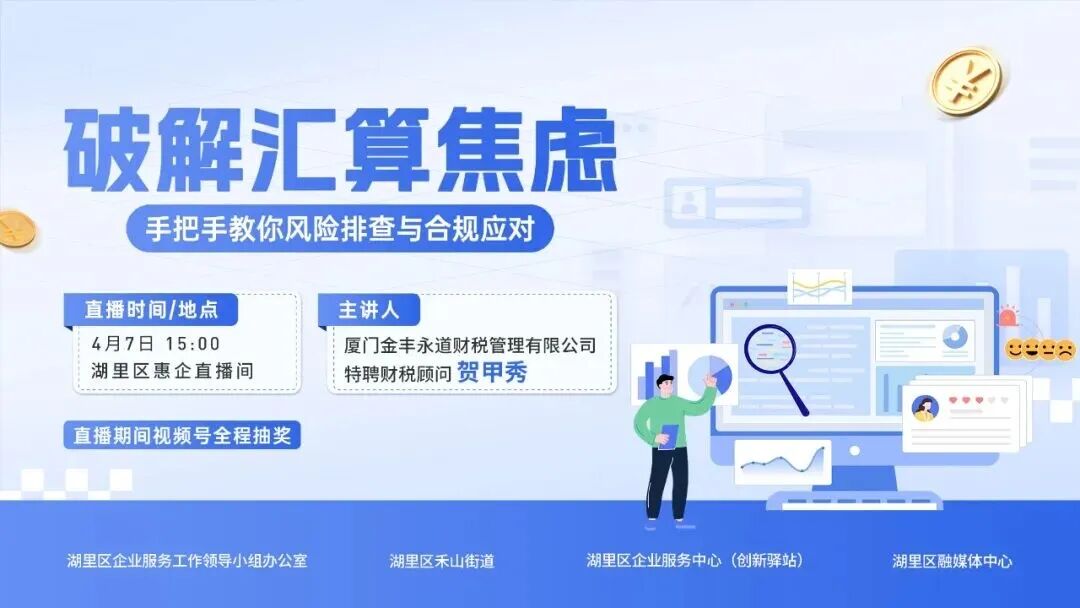 破解汇算焦虑

手把手教你风险排查与合规应对

直播时间/地点
4月7日 15:00
湖里区惠企直播间

主讲人
厦门金丰永道财税管理有限公司
特聘财税顾问 贺甲秀

直播期间视频号全程抽奖

湖里区企业服务工作领导小组办公室　湖里区禾山街道　湖里区企业服务中心（创新驿站）　湖里区融媒体中心